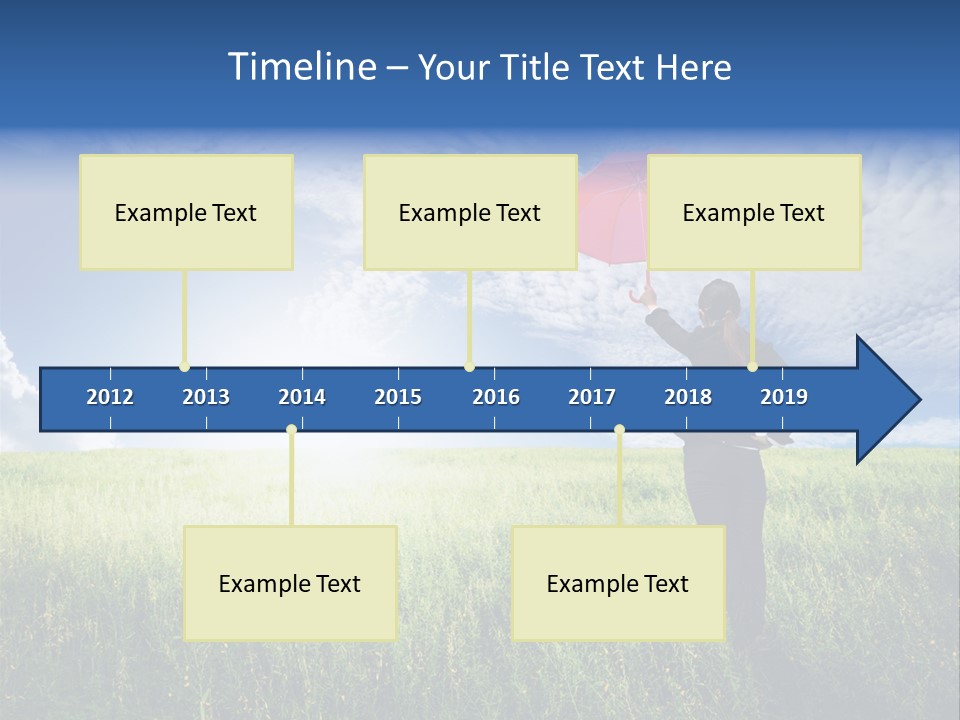 Timeline – Your Title Text Here

Example Text

Example Text

Example Text

2012 2013 2014 2015 2016 2017 2018 2019

Example Text

Example Text